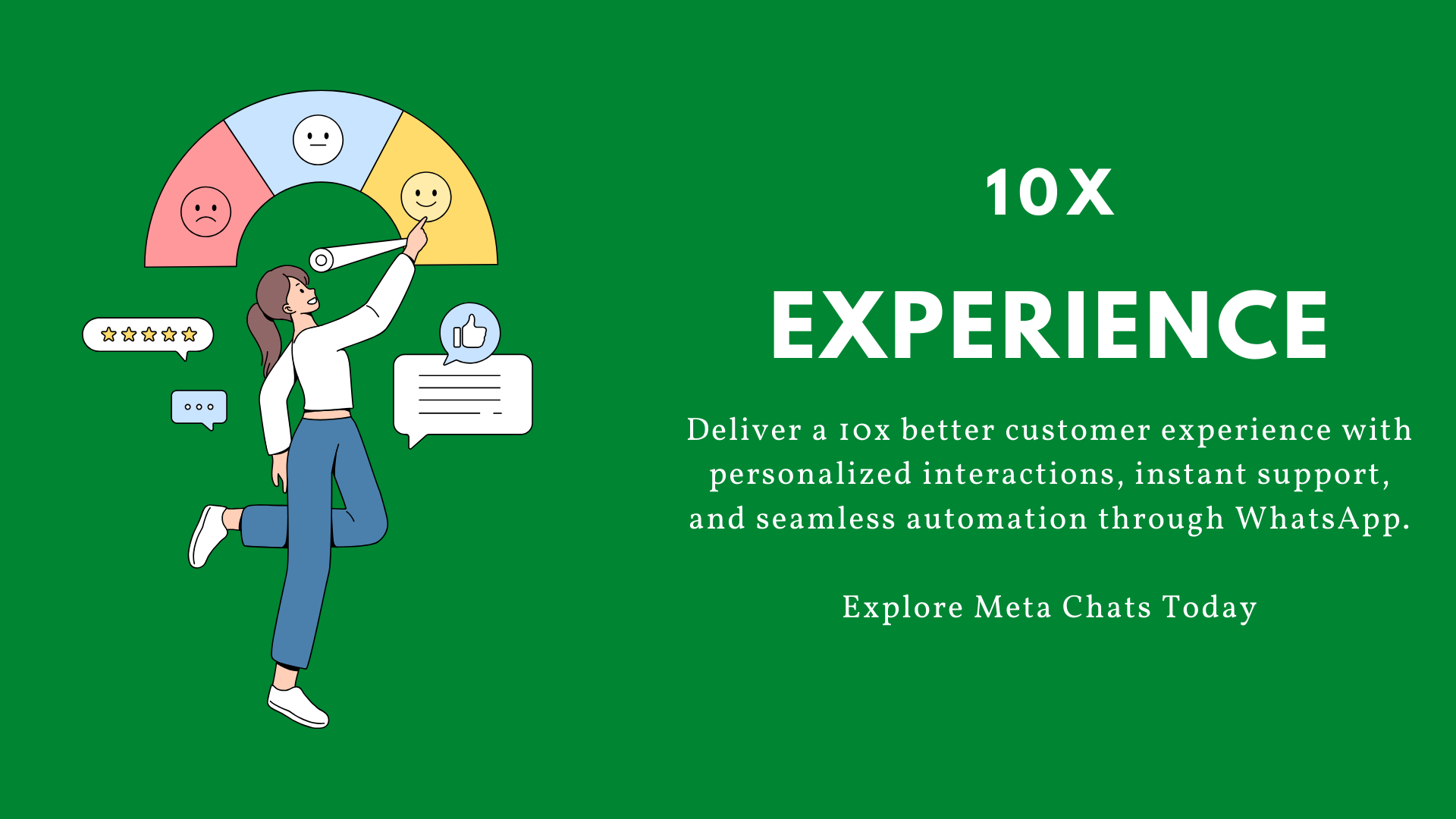 10X

EXPERIENCE

Deliver a 10x better customer experience with personalized interactions, instant support, and seamless automation through WhatsApp.

Explore Meta Chats Today